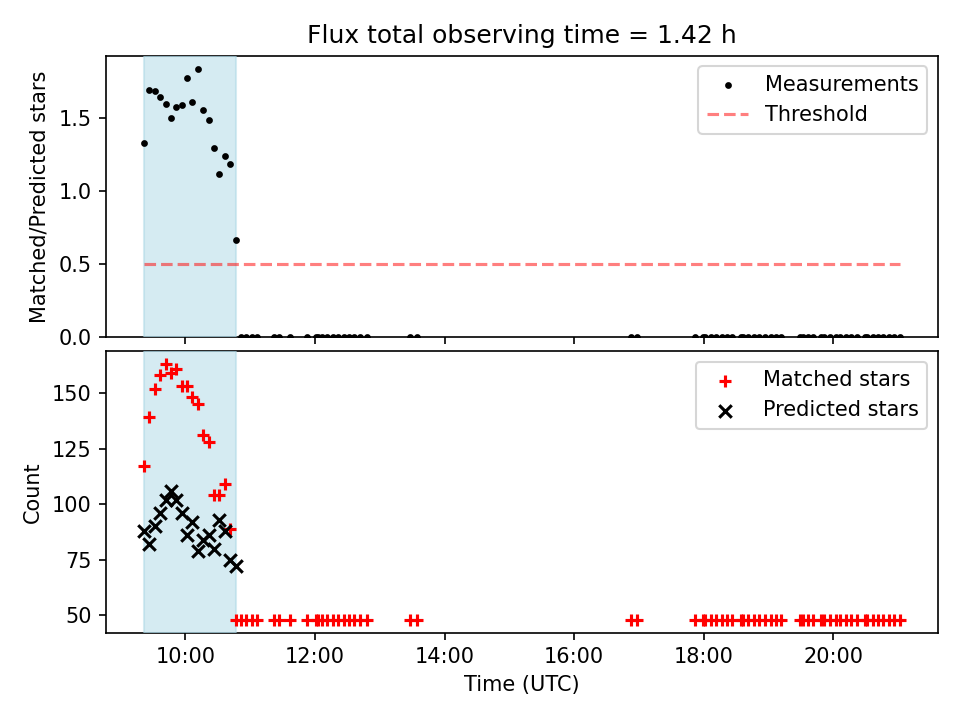 Flux total observing time = 1.42 h

Matched/Predicted stars

1.5
1.0
0.5
0.0

Measurements
Threshold

Count

150
125
100
75
50

Matched stars
Predicted stars

10:00
12:00
14:00
16:00
18:00
20:00

Time (UTC)